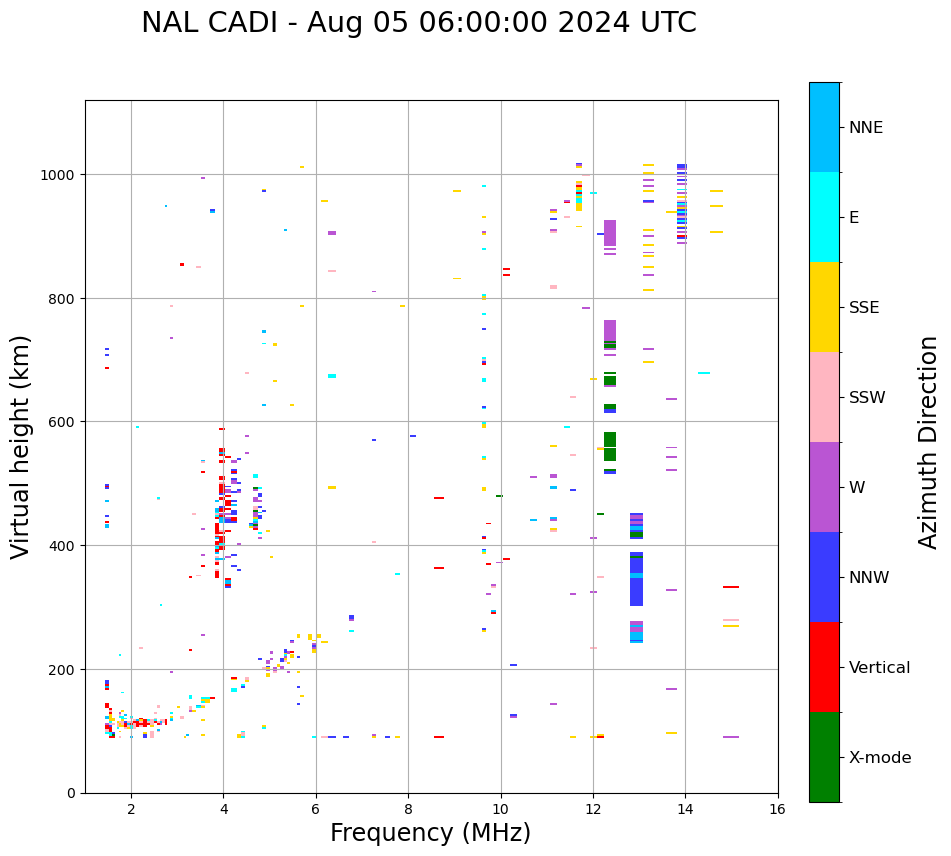 NAL CADI - Aug 05 06:00:00 2024 UTC

Virtual height (km)

1000
800
600
400
200
0

2
4
6
8
10
12
14
16

Frequency (MHz)

NNE
E
SSE
SSW
W
NNW
Vertical
X-mode

Azimuth Direction